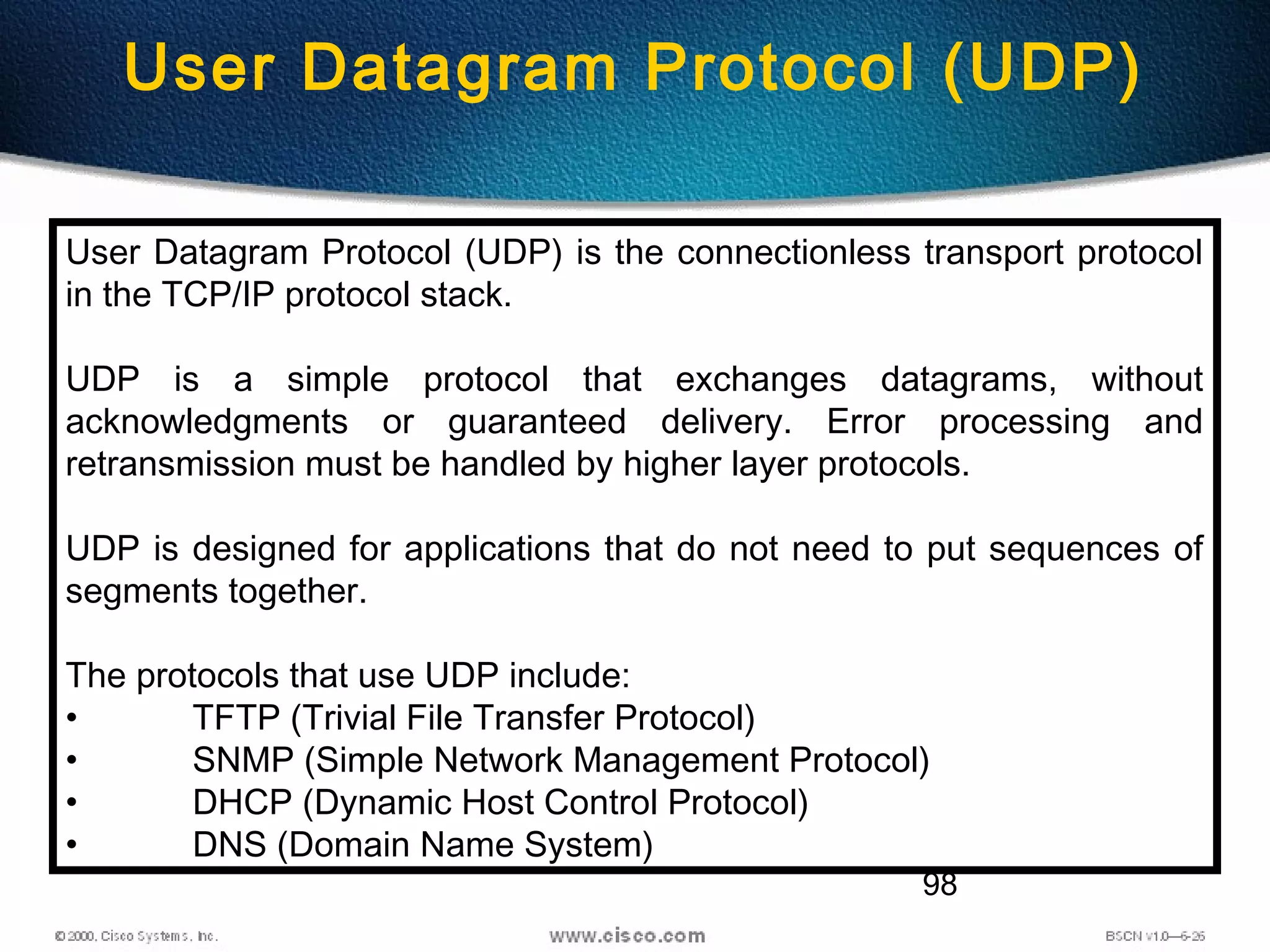 User Datagram Protocol (UDP)

User Datagram Protocol (UDP) is the connectionless transport protocol in the TCP/IP protocol stack.

UDP is a simple protocol that exchanges datagrams, without acknowledgments or guaranteed delivery. Error processing and retransmission must be handled by higher layer protocols.

UDP is designed for applications that do not need to put sequences of segments together.

The protocols that use UDP include:
• TFTP (Trivial File Transfer Protocol)
• SNMP (Simple Network Management Protocol)
• DHCP (Dynamic Host Control Protocol)
• DNS (Domain Name System)

98

© 2000, Cisco Systems, Inc.
www.cisco.com
BSCN v1.0—6-26